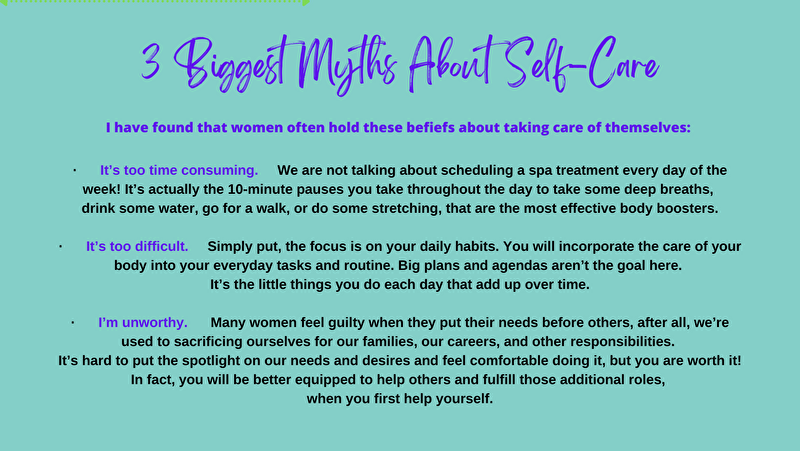 3 Biggest Myths About Self-Care

I have found that women often hold these befiefs about taking care of themselves:

· It's too time consuming. We are not talking about scheduling a spa treatment every day of the week! It's actually the 10-minute pauses you take throughout the day to take some deep breaths, drink some water, go for a walk, or do some stretching, that are the most effective body boosters.

· It's too difficult. Simply put, the focus is on your daily habits. You will incorporate the care of your body into your everyday tasks and routine. Big plans and agendas aren't the goal here. It's the little things you do each day that add up over time.

· I'm unworthy. Many women feel guilty when they put their needs before others, after all, we're used to sacrificing ourselves for our families, our careers, and other responsibilities. It's hard to put the spotlight on our needs and desires and feel comfortable doing it, but you are worth it! In fact, you will be better equipped to help others and fulfill those additional roles, when you first help yourself.